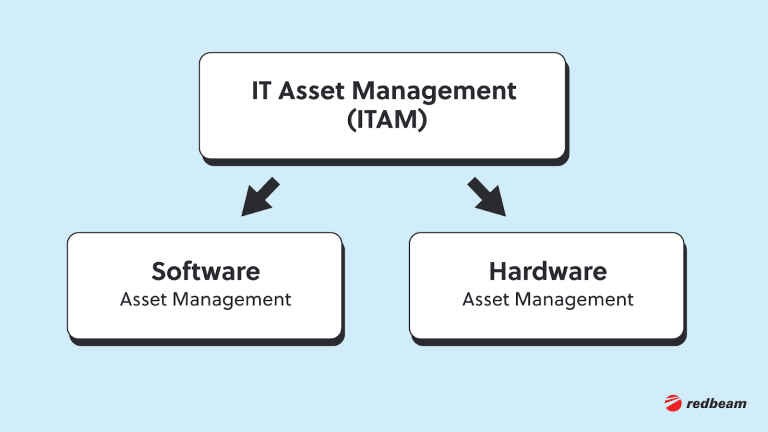 IT Asset Management
(ITAM)

Software
Asset Management

Hardware
Asset Management

redbeam